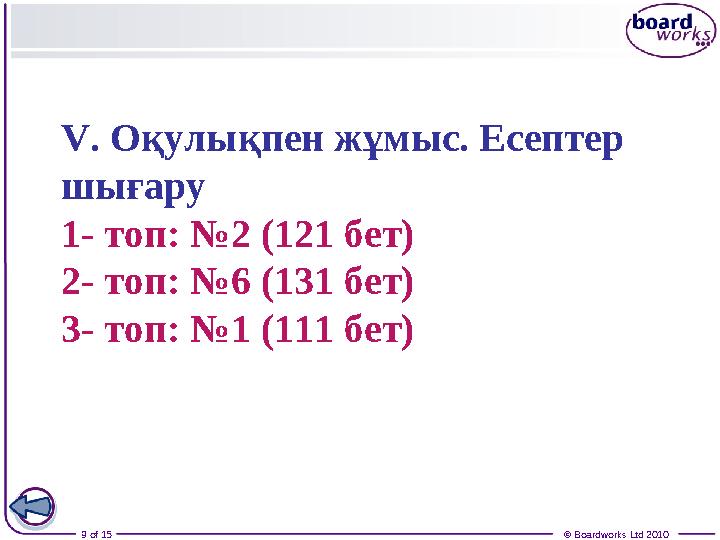 board works

V. Оқулықпен жұмыс. Есептер шығару

1- топ: №2 (121 бет)

2- топ: №6 (131 бет)

3- топ: №1 (111 бет)

9 of 15

© Boardworks Ltd 2010